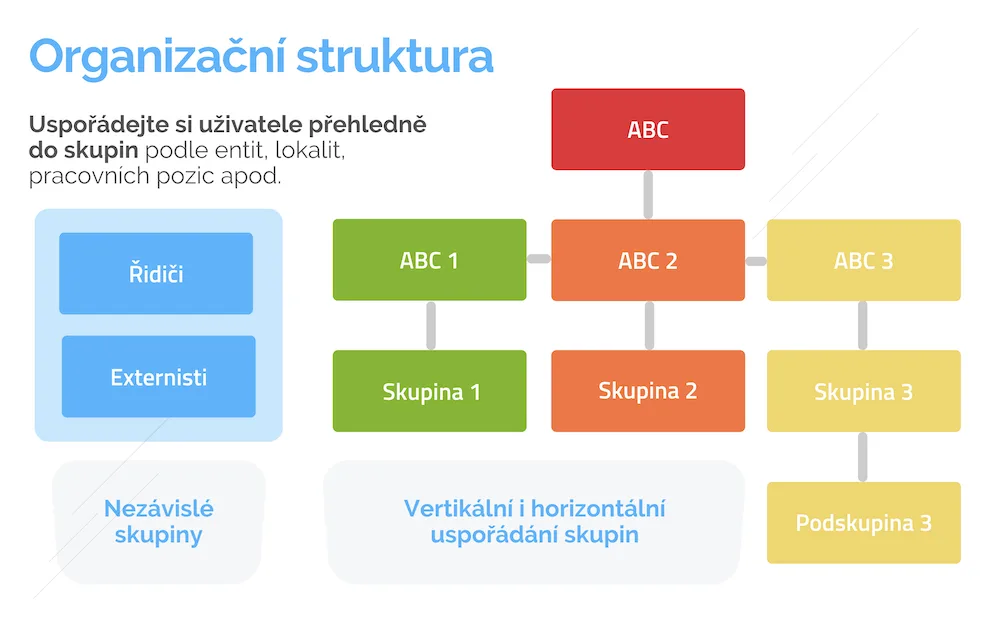 Organizační struktura

Uspořádejte si uživatele přehledně do skupin podle entit, lokalit, pracovních pozic apod.

Řidiči

Externisti

Nezávislé skupiny

ABC

ABC 1

ABC 2

ABC 3

Skupina 1

Skupina 2

Skupina 3

Podskupina 3

Vertikální i horizontální uspořádání skupin